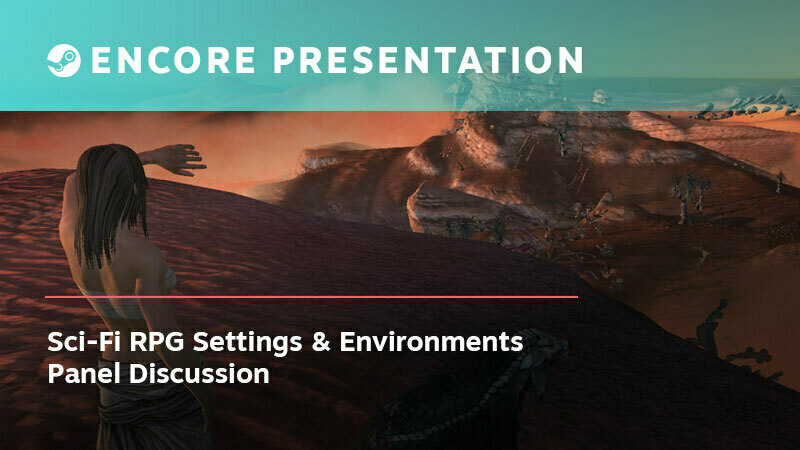 ENCORE PRESENTATION

Sci-Fi RPG Settings & Environments Panel Discussion